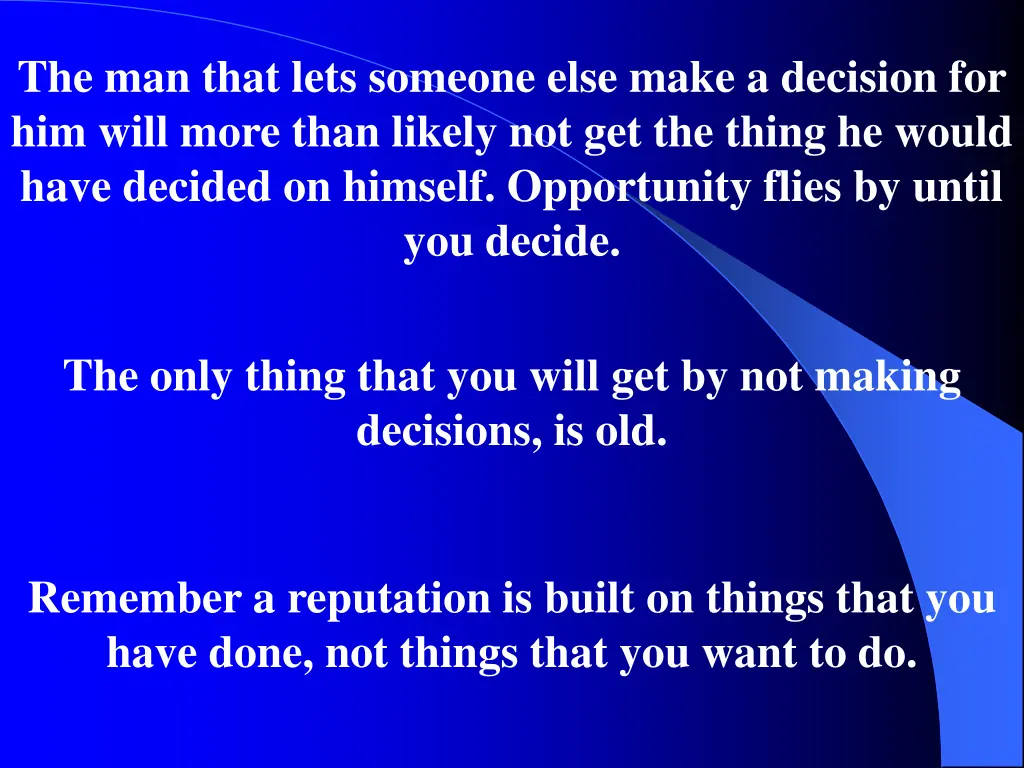 The man that lets someone else make a decision for him will more than likely not get the thing he would have decided on himself. Opportunity flies by until you decide.

The only thing that you will get by not making decisions, is old.

Remember a reputation is built on things that you have done, not things that you want to do.